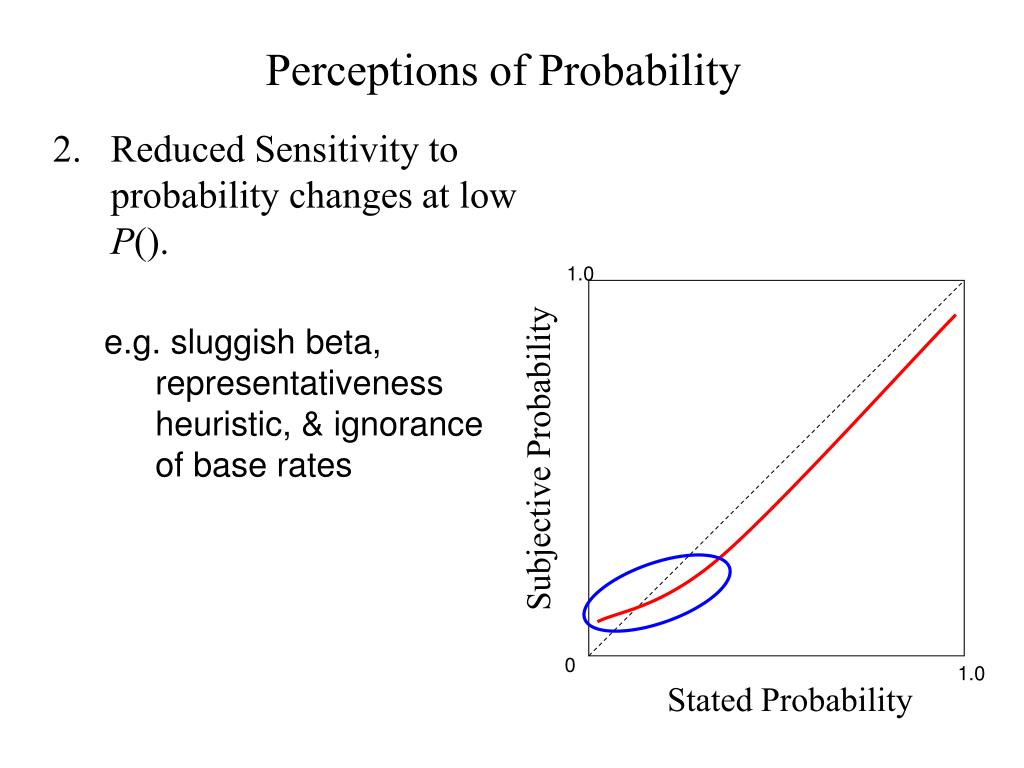 Perceptions of Probability

2. Reduced Sensitivity to probability changes at low $P()$.

e.g. sluggish beta, representativeness heuristic, & ignorance of base rates

1.0

Subjective Probability

0

1.0

Stated Probability